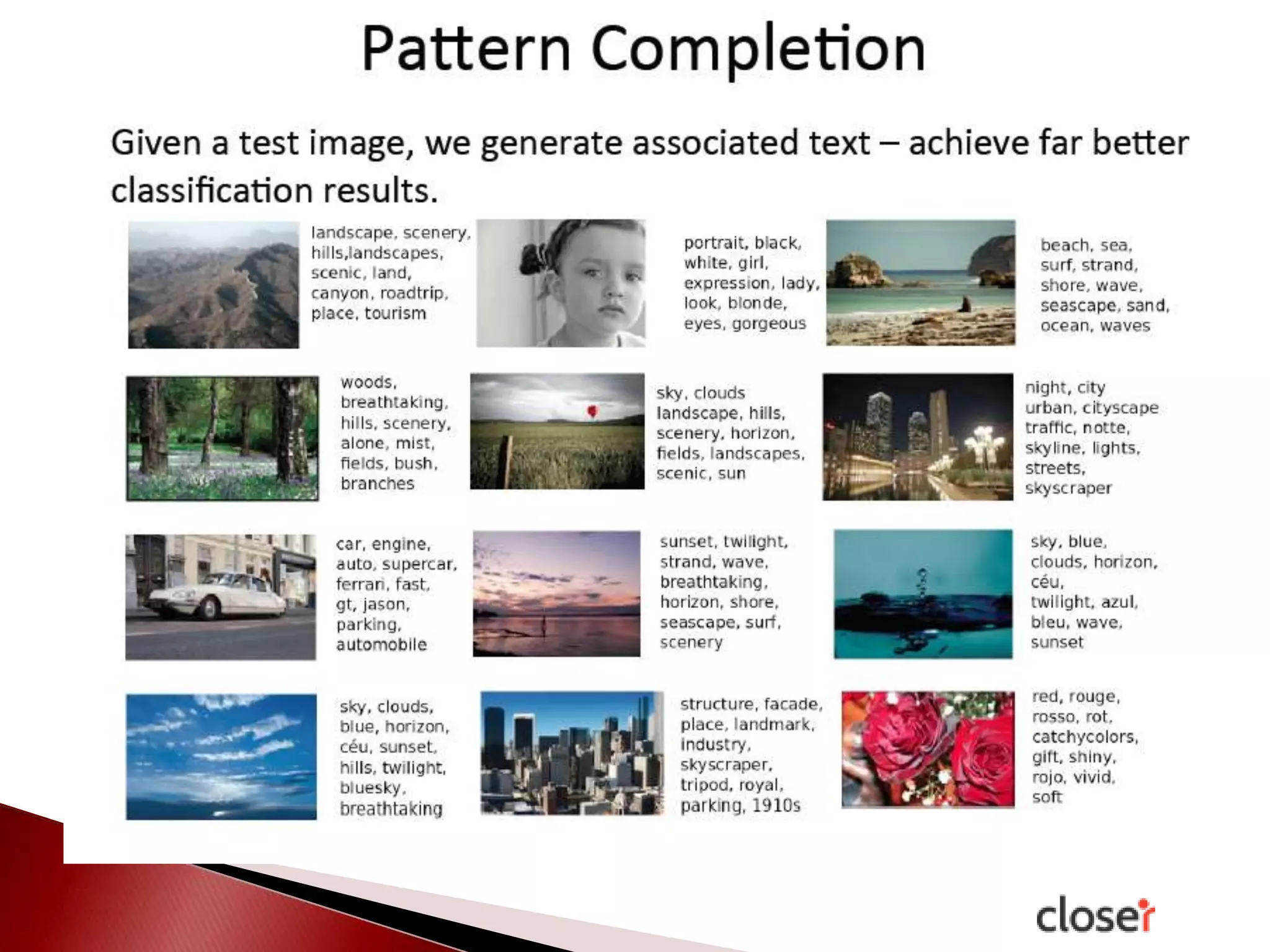 Pattern Completion

Given a test image, we generate associated text – achieve far better classification results.

landscape, scenery, hills,landscapes, scenic, land, canyon, roadtrip, place, tourism

portrait, black, white, girl, expression, lady, look, blonde, eyes, gorgeous

beach, sea, surf, strand, shore, wave, seascape, sand, ocean, waves

woods, breathtaking, hills, scenery, alone, mist, fields, bush, branches

sky, clouds landscape, hills, scenery, horizon, fields, landscapes, scenic, sun

night, city urban, cityscape traffic, notte, skyline, lights, streets, skyscraper

car, engine, auto, supercar, ferrari, fast, gt, jason, parking, automobile

sunset, twilight, strand, wave, breathtaking, horizon, shore, seascape, surf, scenery

sky, blue, clouds, horizon, céu, twilight, azul, bleu, wave, sunset

sky, clouds, blue, horizon, céu, sunset, hills, twilight, bluesky, breathtaking

structure, facade, place, landmark, industry, skyscraper, tripod, royal, parking, 1910s

red, rouge, rosso, rot, catchycolors, gift, shiny, rojo, vivid, soft

closer